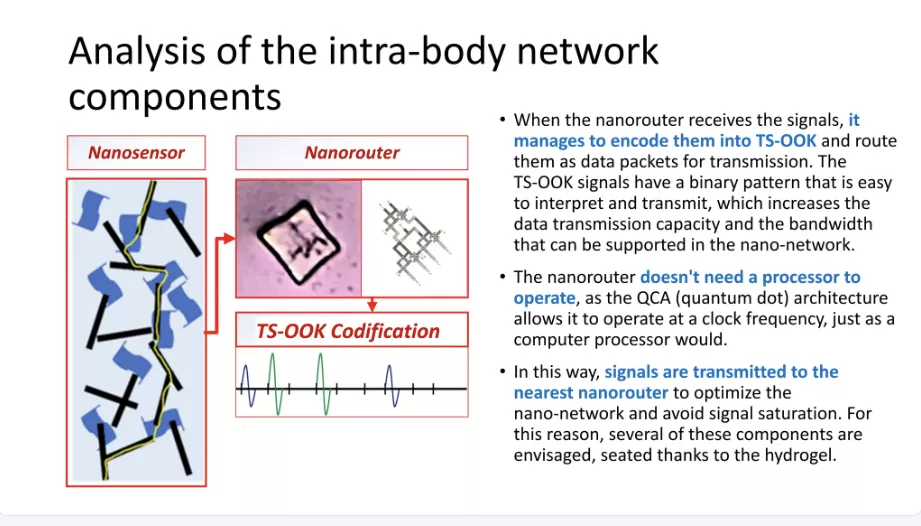 Analysis of the intra-body network components

Nanosensor

Nanorouter

TS-OOK Codification

• When the nanorouter receives the signals, it manages to encode them into TS-OOK and route them as data packets for transmission. The TS-OOK signals have a binary pattern that is easy to interpret and transmit, which increases the data transmission capacity and the bandwidth that can be supported in the nano-network.

• The nanorouter doesn't need a processor to operate, as the QCA (quantum dot) architecture allows it to operate at a clock frequency, just as a computer processor would.

• In this way, signals are transmitted to the nearest nanorouter to optimize the nano-network and avoid signal saturation. For this reason, several of these components are envisaged, seated thanks to the hydrogel.